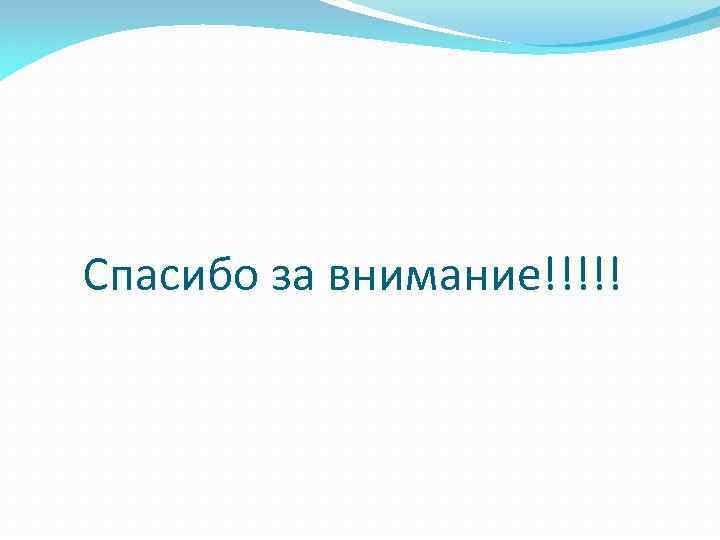 Спасибо за внимание!!!!!